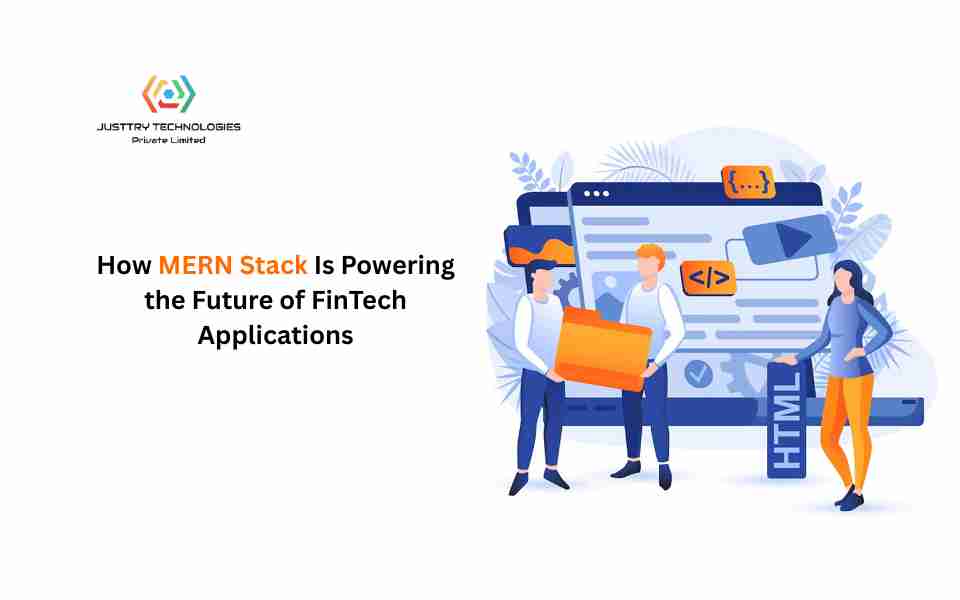 JUSTTRY TECHNOLOGIES
Private Limited

How MERN Stack Is Powering the Future of FinTech Applications

{...}

</>

HTML